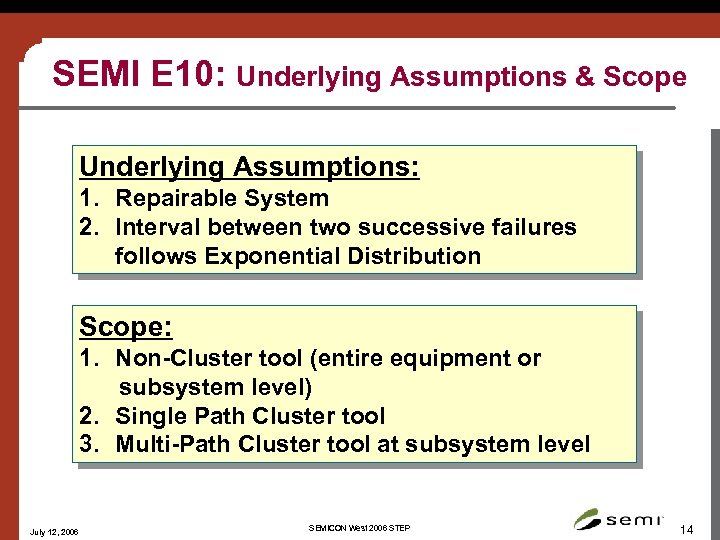 SEMI E10: Underlying Assumptions & Scope

Underlying Assumptions:
1. Repairable System
2. Interval between two successive failures follows Exponential Distribution

Scope:
1. Non-Cluster tool (entire equipment or subsystem level)
2. Single Path Cluster tool
3. Multi-Path Cluster tool at subsystem level

July 12, 2006

SEMICON West 2006 STEP

semi

14